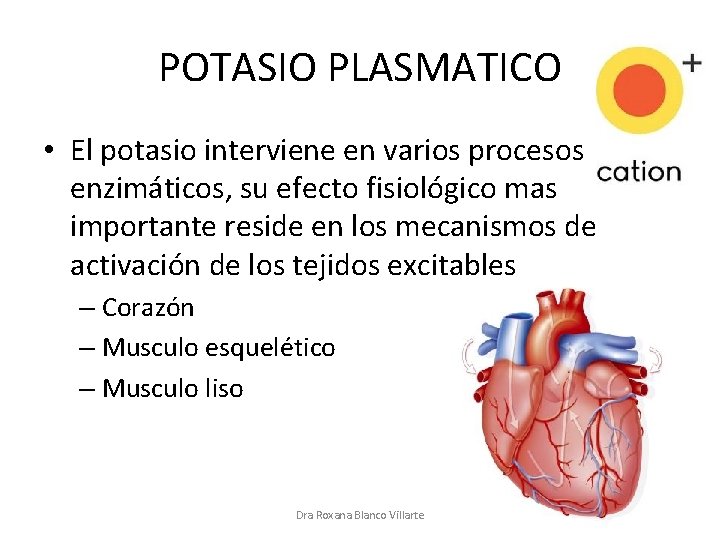 POTASIO PLASMATICO

+

cation

• El potasio interviene en varios procesos enzimáticos, su efecto fisiológico mas importante reside en los mecanismos de activación de los tejidos excitables

– Corazón

– Musculo esquelético

– Musculo liso

Dra Roxana Blanco Villarte